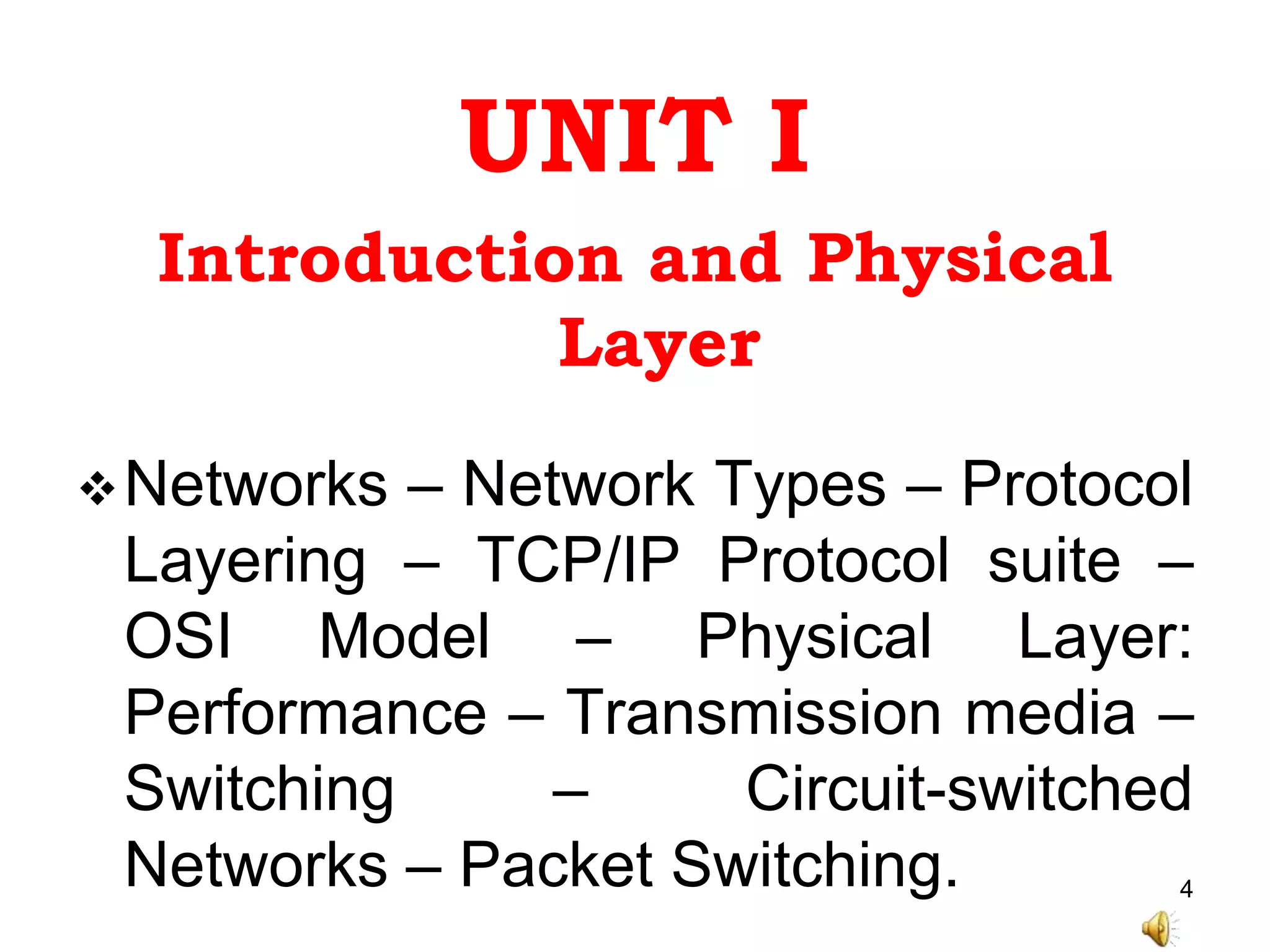 UNIT I

Introduction and Physical Layer

❖ Networks – Network Types – Protocol Layering – TCP/IP Protocol suite – OSI Model – Physical Layer: Performance – Transmission media – Switching – Circuit-switched Networks – Packet Switching.

4